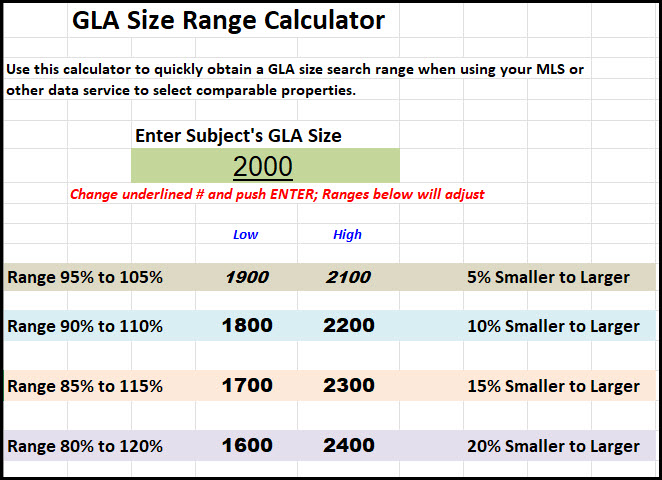 GLA Size Range Calculator

Use this calculator to quickly obtain a GLA size search range when using your MLS or other data service to select comparable properties.

Enter Subject's GLA Size

2000

Change underlined # and push ENTER; Ranges below will adjust

| | Low | High | |
|---|---|---|---|
| Range 95% to 105% | 1900 | 2100 | 5% Smaller to Larger |
| Range 90% to 110% | 1800 | 2200 | 10% Smaller to Larger |
| Range 85% to 115% | 1700 | 2300 | 15% Smaller to Larger |
| Range 80% to 120% | 1600 | 2400 | 20% Smaller to Larger |